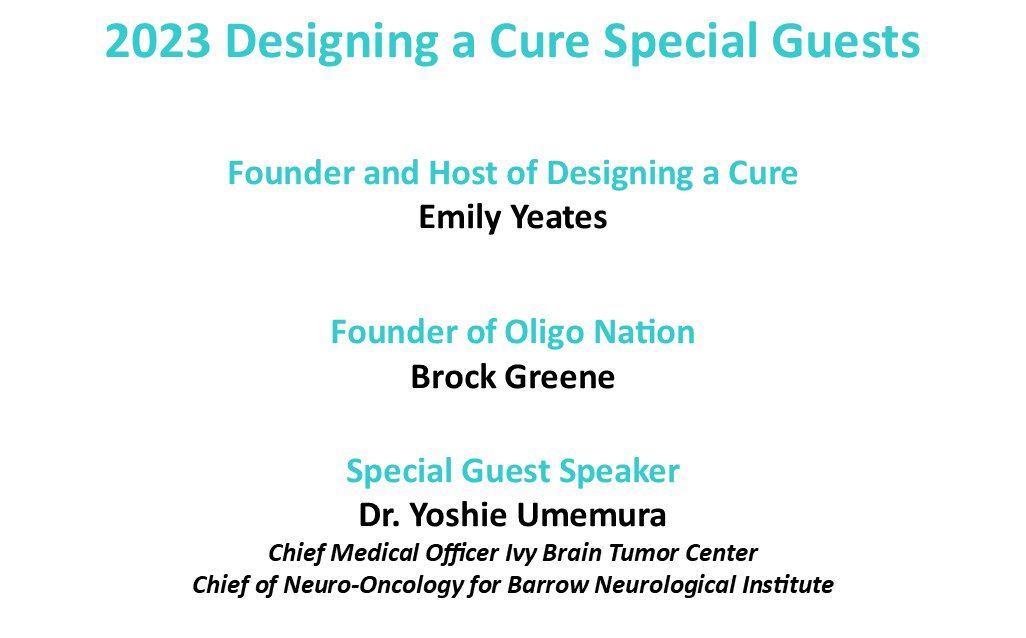 2023 Designing a Cure Special Guests

Founder and Host of Designing a Cure
Emily Yeates

Founder of Oligo Nation
Brock Greene

Special Guest Speaker
Dr. Yoshie Umemura
Chief Medical Officer Ivy Brain Tumor Center
Chief of Neuro-Oncology for Barrow Neurological Institute